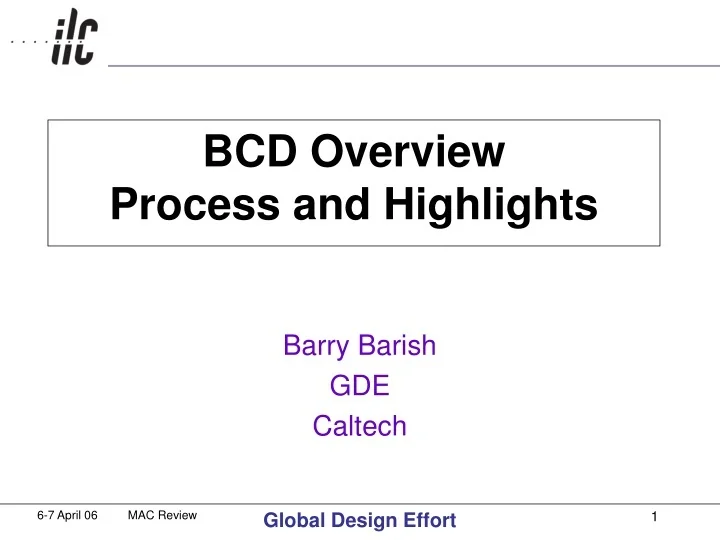 ilc

BCD Overview
Process and Highlights

Barry Barish
GDE
Caltech

6-7 April 06 MAC Review Global Design Effort 1